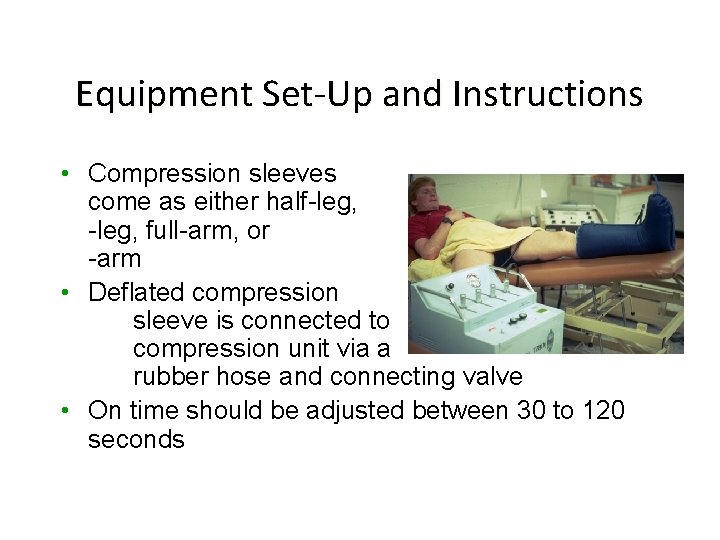 Equipment Set-Up and Instructions

• Compression sleeves come as either half-leg, -leg, full-arm, or -arm
• Deflated compression sleeve is connected to compression unit via a rubber hose and connecting valve
• On time should be adjusted between 30 to 120 seconds